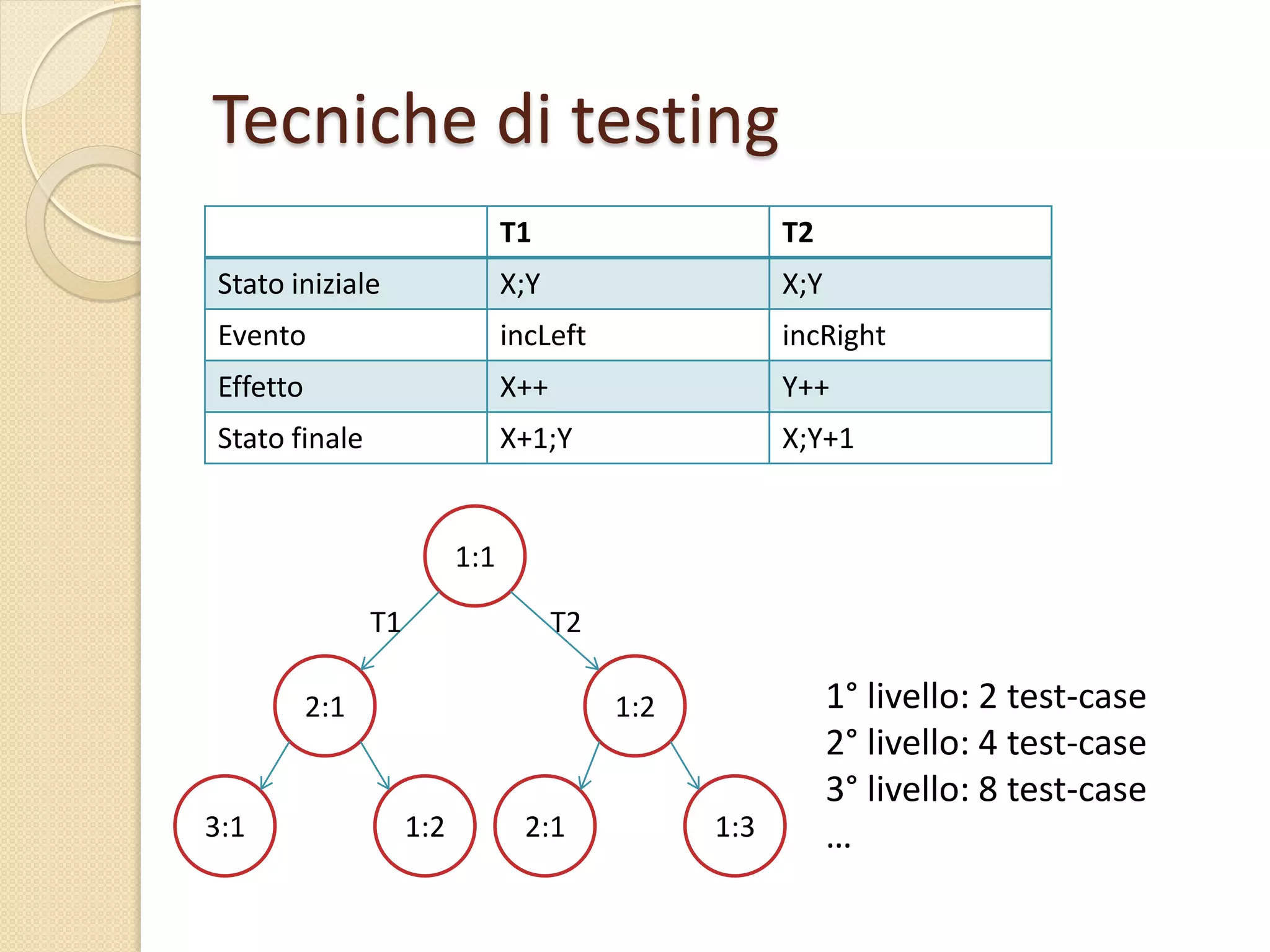 Tecniche di testing

| | T1 | T2 |
|---|---|---|
| Stato iniziale | X;Y | X;Y |
| Evento | incLeft | incRight |
| Effetto | X++ | Y++ |
| Stato finale | X+1;Y | X;Y+1 |

1:1

T1

T2

2:1

1:2

3:1

1:2

2:1

1:3

1° livello: 2 test-case
2° livello: 4 test-case
3° livello: 8 test-case
…